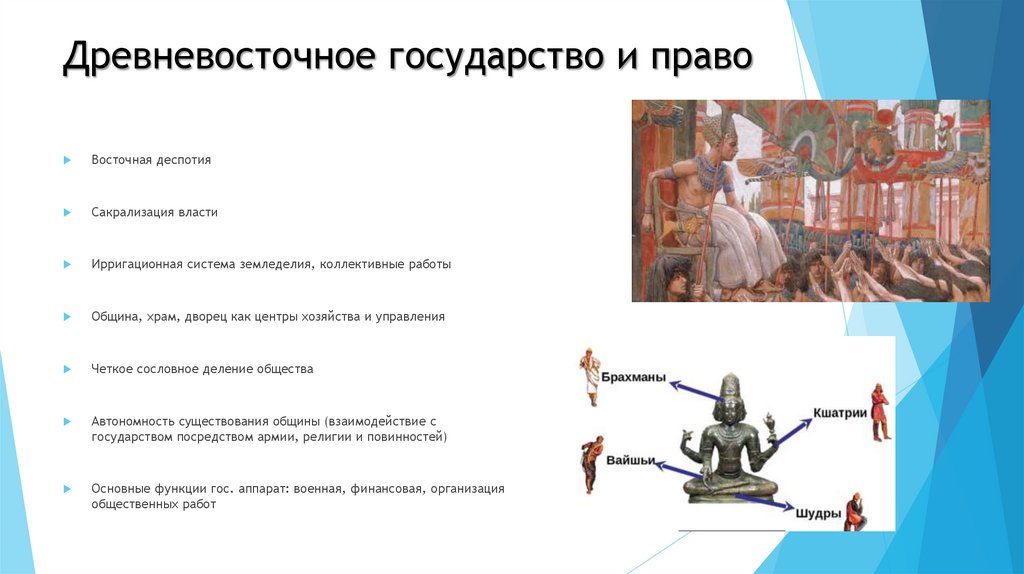 Древневосточное государство и право

Восточная деспотия

Сакрализация власти

Ирригационная система земледелия, коллективные работы

Община, храм, дворец как центры хозяйства и управления

Четкое сословное деление общества

Автономность существования общины (взаимодействие с государством посредством армии, религии и повинностей)

Основные функции гос. аппарат: военная, финансовая, организация общественных работ

Брахманы

Кшатрии

Вайшьи

Шудры